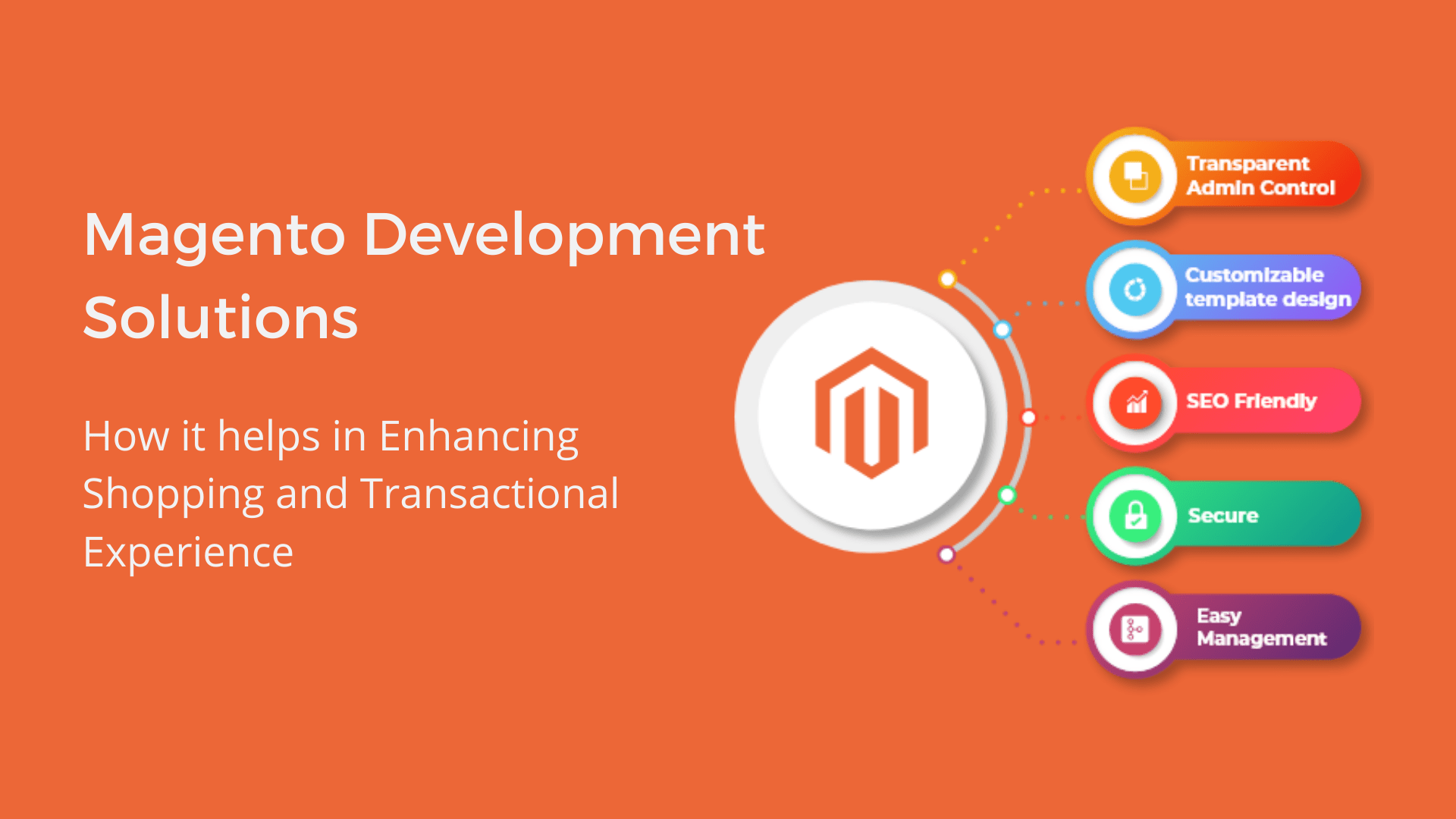 Magento Development Solutions

How it helps in Enhancing Shopping and Transactional Experience

Transparent Admin Control

Customizable template design

SEO Friendly

Secure

Easy Management